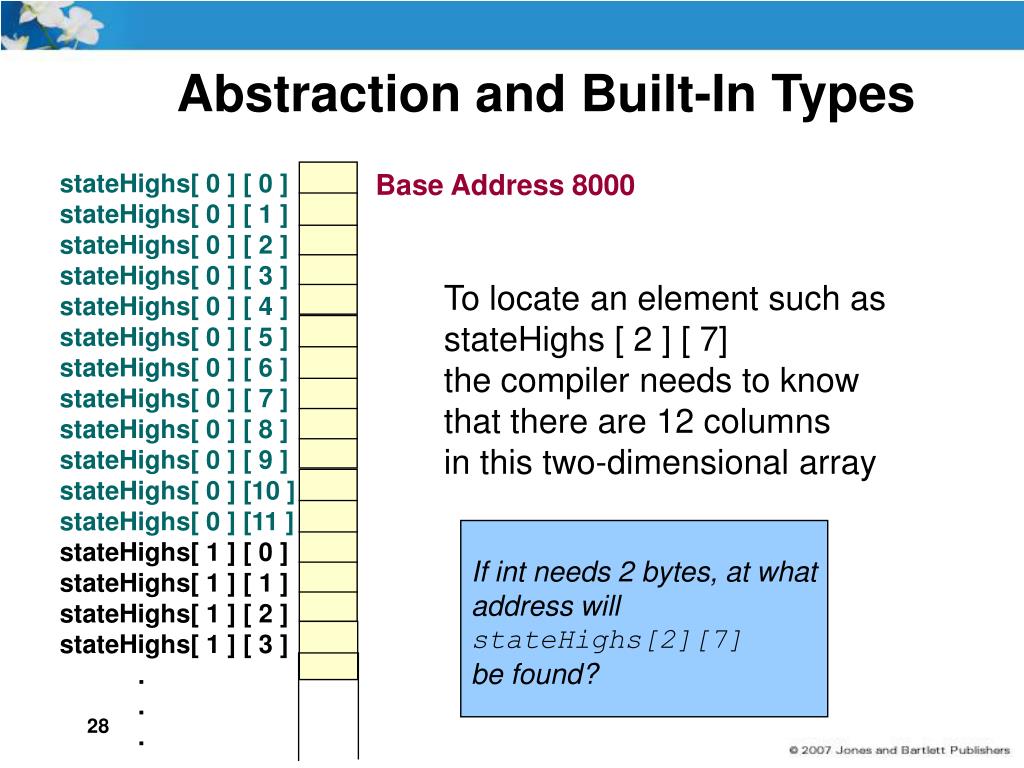 Abstraction and Built-In Types

stateHighs[ 0 ] [ 0 ]
stateHighs[ 0 ] [ 1 ]
stateHighs[ 0 ] [ 2 ]
stateHighs[ 0 ] [ 3 ]
stateHighs[ 0 ] [ 4 ]
stateHighs[ 0 ] [ 5 ]
stateHighs[ 0 ] [ 6 ]
stateHighs[ 0 ] [ 7 ]
stateHighs[ 0 ] [ 8 ]
stateHighs[ 0 ] [ 9 ]
stateHighs[ 0 ] [10 ]
stateHighs[ 0 ] [11 ]
stateHighs[ 1 ] [ 0 ]
stateHighs[ 1 ] [ 1 ]
stateHighs[ 1 ] [ 2 ]
stateHighs[ 1 ] [ 3 ]
.
.
.

Base Address 8000

To locate an element such as stateHighs [ 2 ] [ 7]
the compiler needs to know that there are 12 columns
in this two-dimensional array

If int needs 2 bytes, at what address will
stateHighs[2][7]
be found?

28

© 2007 Jones and Bartlett Publishers